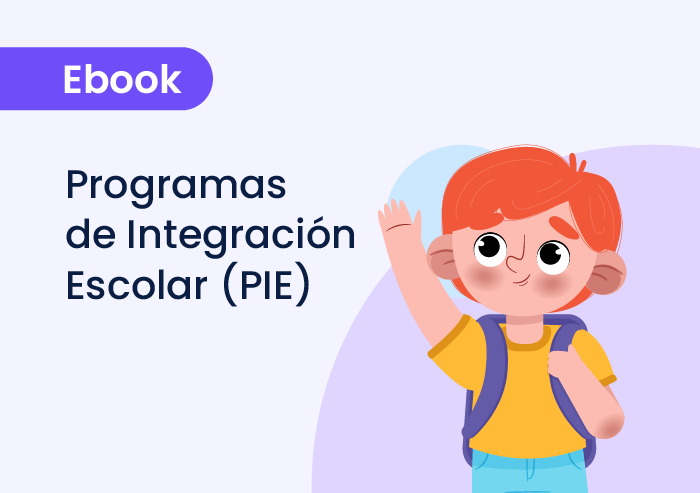 Ebook

Programas de Integración Escolar (PIE)